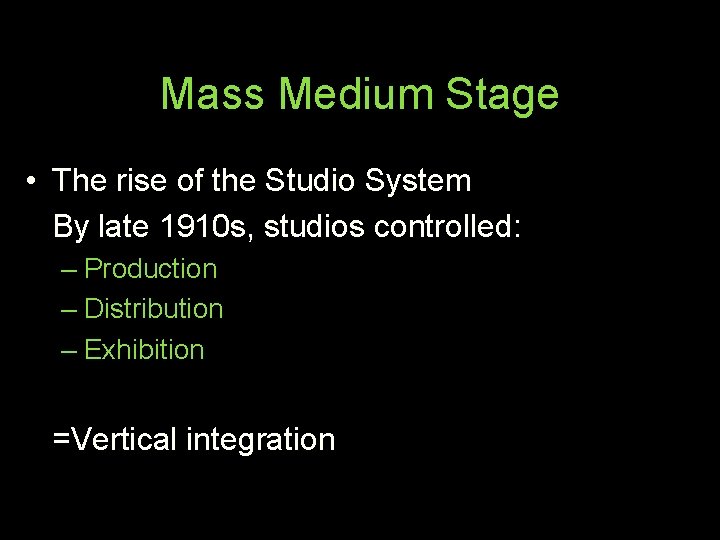 Mass Medium Stage

• The rise of the Studio System
By late 1910s, studios controlled:
– Production
– Distribution
– Exhibition

=Vertical integration